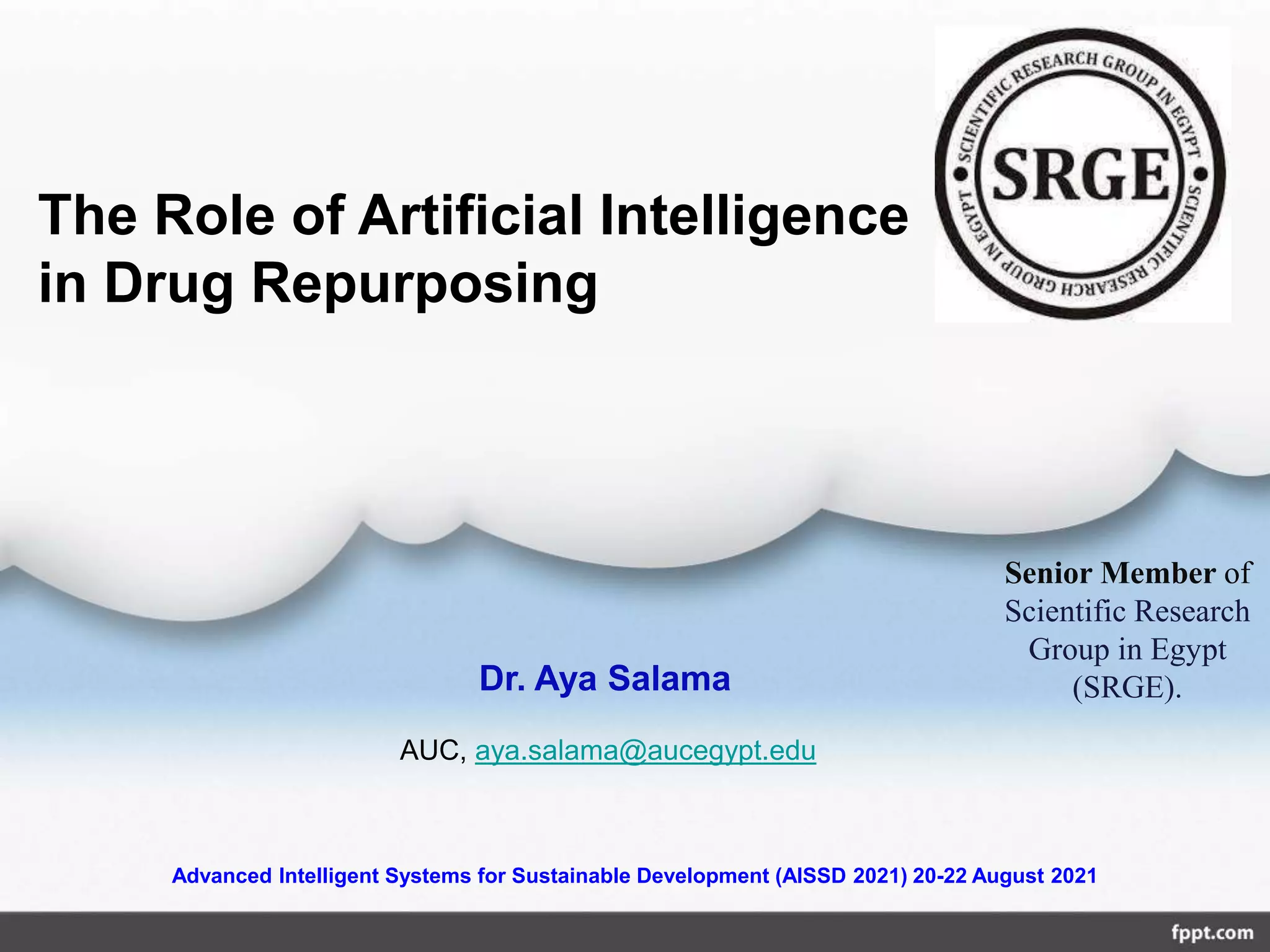 SCIENTIFIC RESEARCH GROUP IN EGYPT
SRGE
SCIENTIFIC RESEARCH GROUP IN EGYPT

The Role of Artificial Intelligence in Drug Repurposing

Senior Member of Scientific Research Group in Egypt (SRGE).

Dr. Aya Salama

AUC, aya.salama@aucegypt.edu

Advanced Intelligent Systems for Sustainable Development (AISSD 2021) 20-22 August 2021

fppt.com